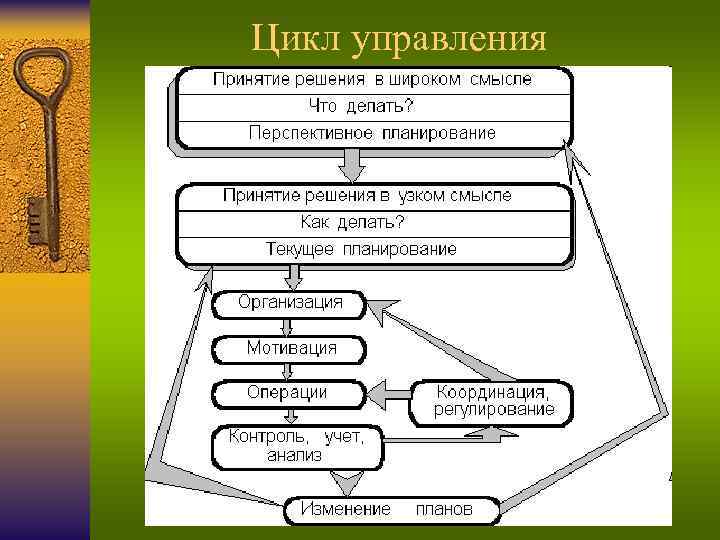 Цикл управления

Принятие решения в широком смысле
Что делать?
Перспективное планирование

Принятие решения в узком смысле
Как делать?
Текущее планирование

Организация

Мотивация

Операции

Координация, регулирование

Контроль, учет, анализ

Изменение планов